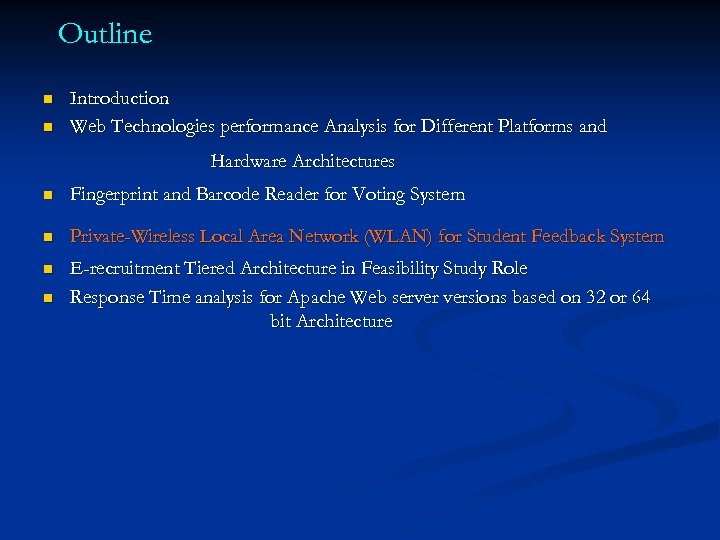 Outline

- Introduction
- Web Technologies performance Analysis for Different Platforms and Hardware Architectures
- Fingerprint and Barcode Reader for Voting System
- Private-Wireless Local Area Network (WLAN) for Student Feedback System
- E-recruitment Tiered Architecture in Feasibility Study Role
- Response Time analysis for Apache Web server versions based on 32 or 64 bit Architecture